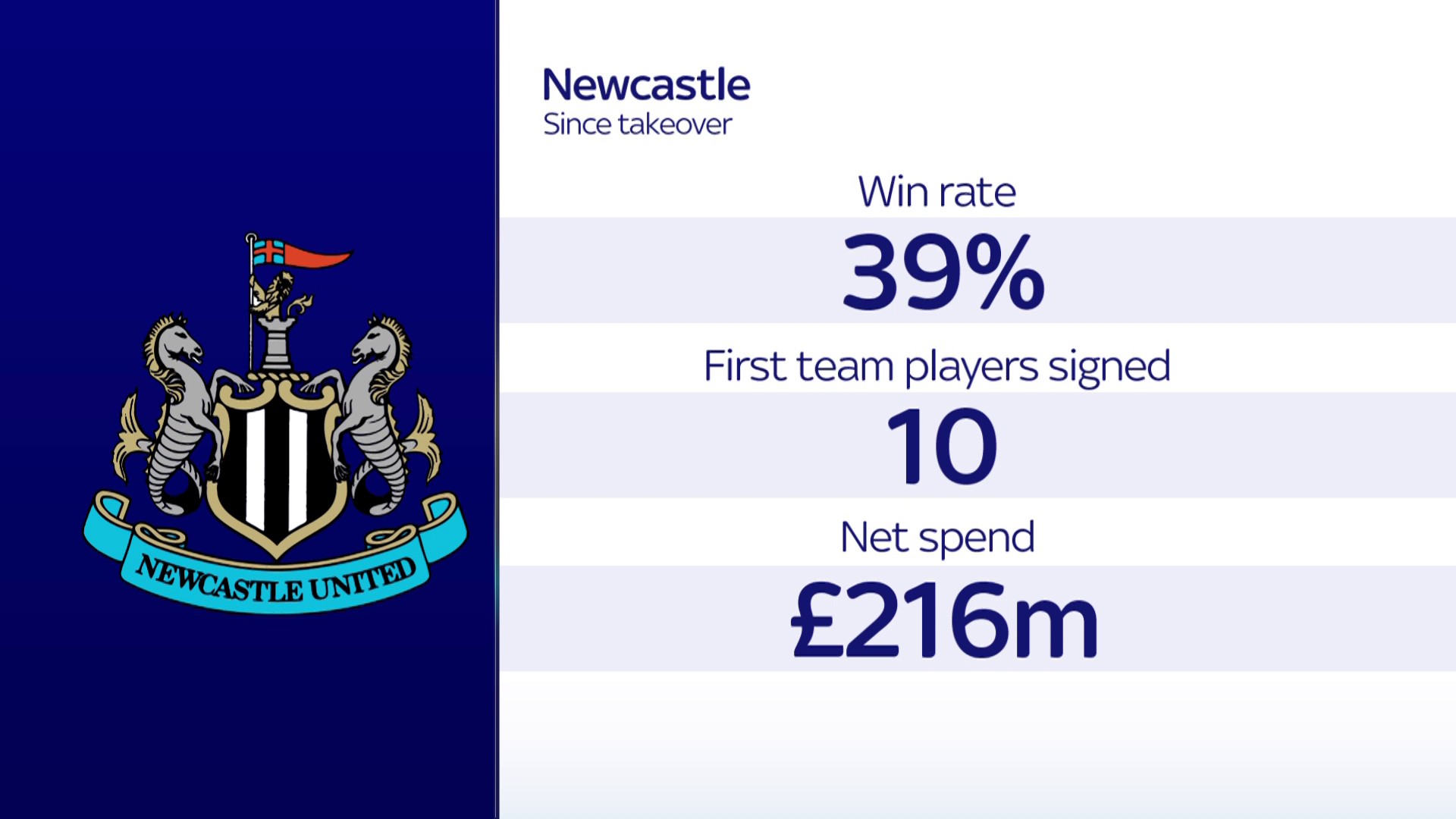 NEWCASTLE UNITED

Newcastle
Since takeover

Win rate
39%

First team players signed
10

Net spend
£216m